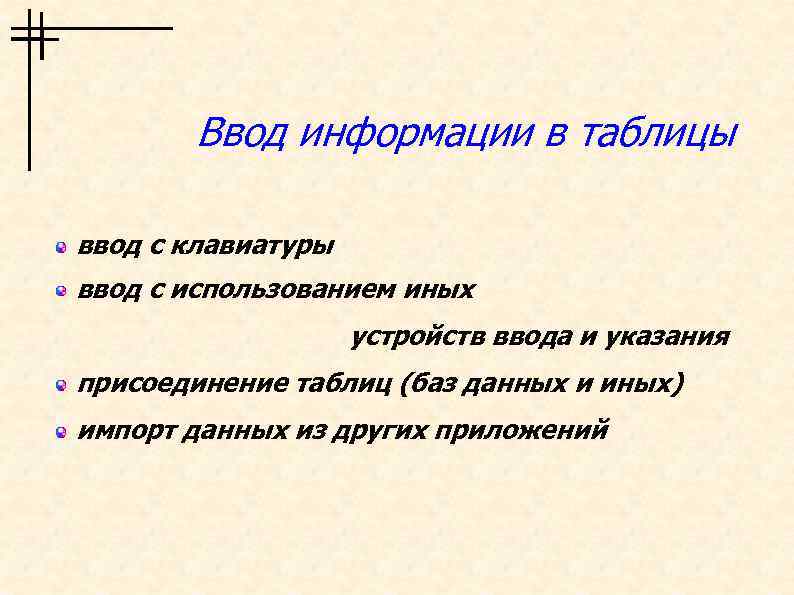 Ввод информации в таблицы

ввод с клавиатуры

ввод с использованием иных устройств ввода и указания

присоединение таблиц (баз данных и иных)

импорт данных из других приложений